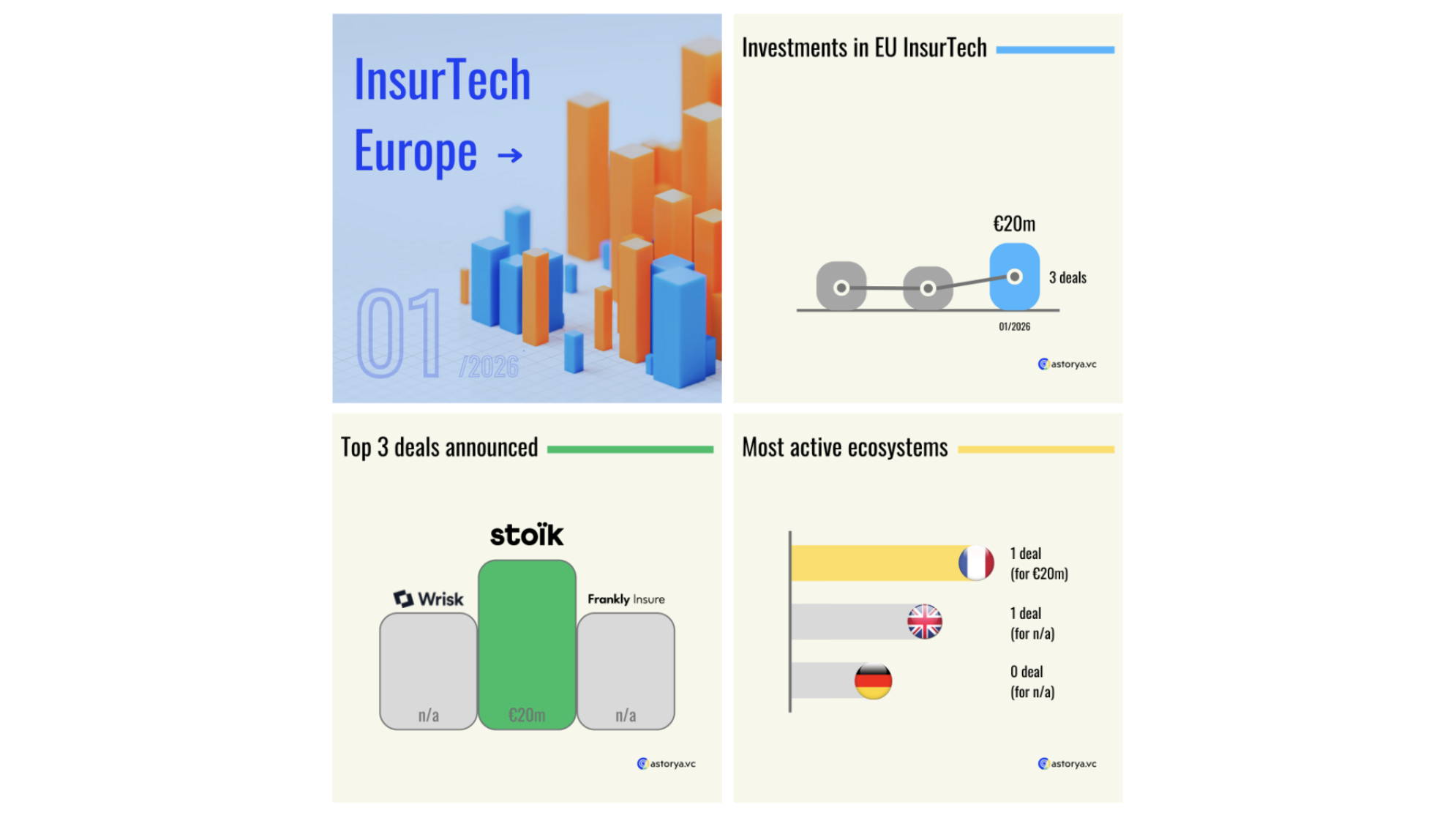 InsurTech Europe →

01 /2026

Investments in EU InsurTech

€20m

3 deals

01/2026

astorya.vc

Top 3 deals announced

stoïk

Wrisk

Frankly Insure

n/a

€20m

n/a

astorya.vc

Most active ecosystems

1 deal (for €20m)

1 deal (for n/a)

0 deal (for n/a)

astorya.vc